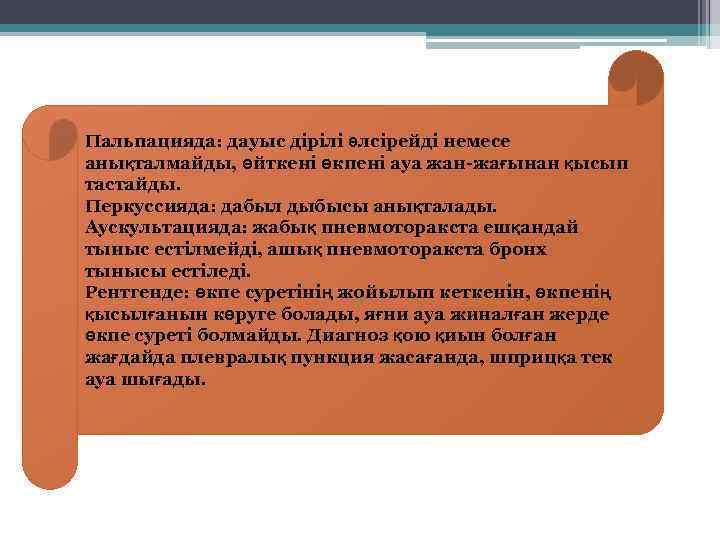 Пальпацияда: дауыс дірілі әлсірейді немесе анықталмайды, өйткені өкпені ауа жан-жағынан қысып тастайды.
Перкуссияда: дабыл дыбысы анықталады.
Аускультацияда: жабық пневмотораксте ешқандай тыныс естілмейді, ашық пневмотораксте бронх тынысы естіледі.
Рентгенде: өкпе суретінің жойылып кеткенін, өкпенің қысылғанын көруге болады, яғни ауа жиналған жерде өкпе суреті болмайды. Диагноз қою қиын болған жағдайда плевралық пункция жасағанда, шприцқа тек ауа шығады.